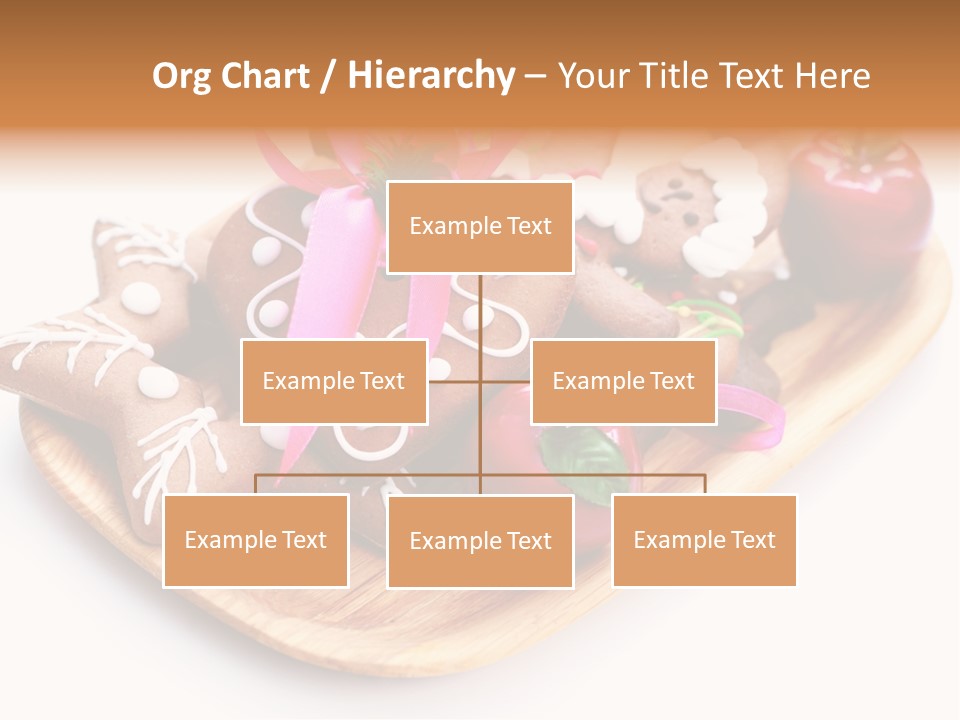 Org Chart / Hierarchy – Your Title Text Here

Example Text

Example Text

Example Text

Example Text

Example Text

Example Text